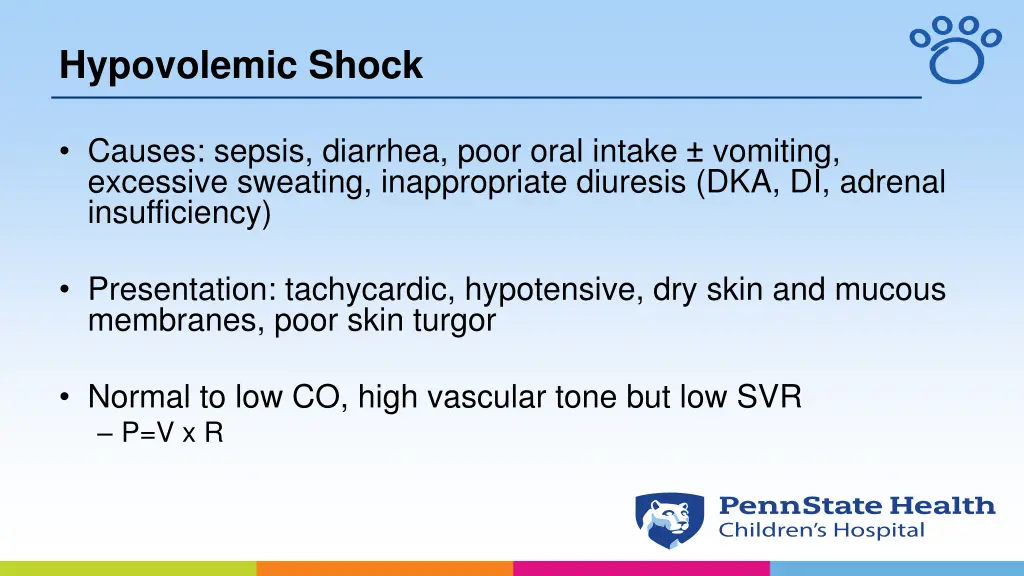 Hypovolemic Shock

• Causes: sepsis, diarrhea, poor oral intake ± vomiting, excessive sweating, inappropriate diuresis (DKA, DI, adrenal insufficiency)

• Presentation: tachycardic, hypotensive, dry skin and mucous membranes, poor skin turgor

• Normal to low CO, high vascular tone but low SVR
– P=V x R

PennState Health
Children's Hospital